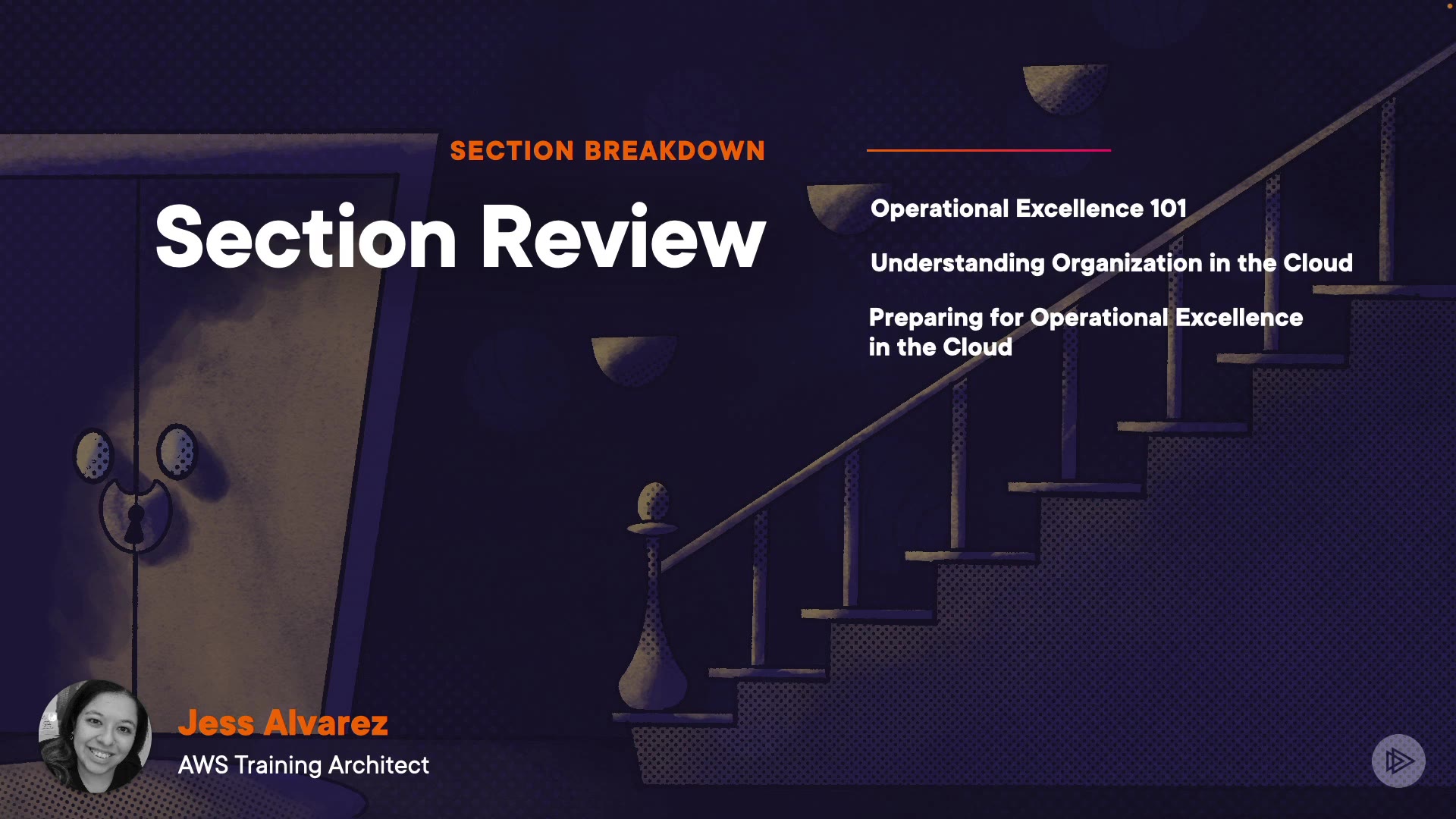 SECTION BREAKDOWN

Section Review

Operational Excellence 101

Understanding Organization in the Cloud

Preparing for Operational Excellence in the Cloud

Jess Alvarez
AWS Training Architect